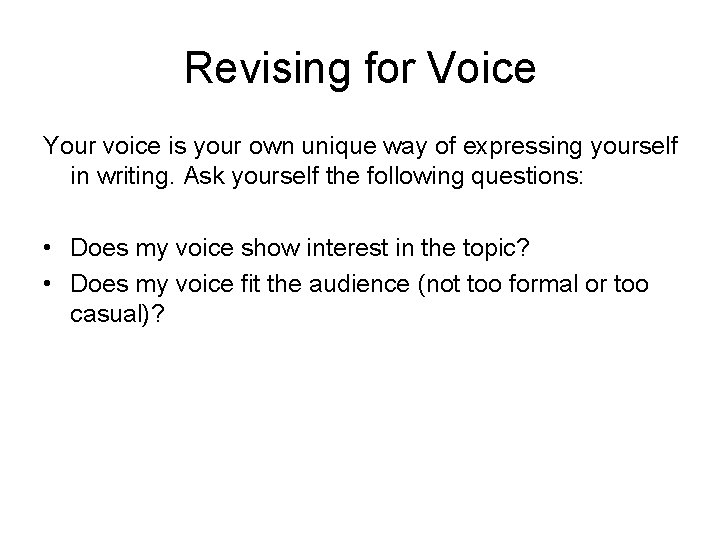 Revising for Voice

Your voice is your own unique way of expressing yourself in writing. Ask yourself the following questions:

• Does my voice show interest in the topic?
• Does my voice fit the audience (not too formal or too casual)?